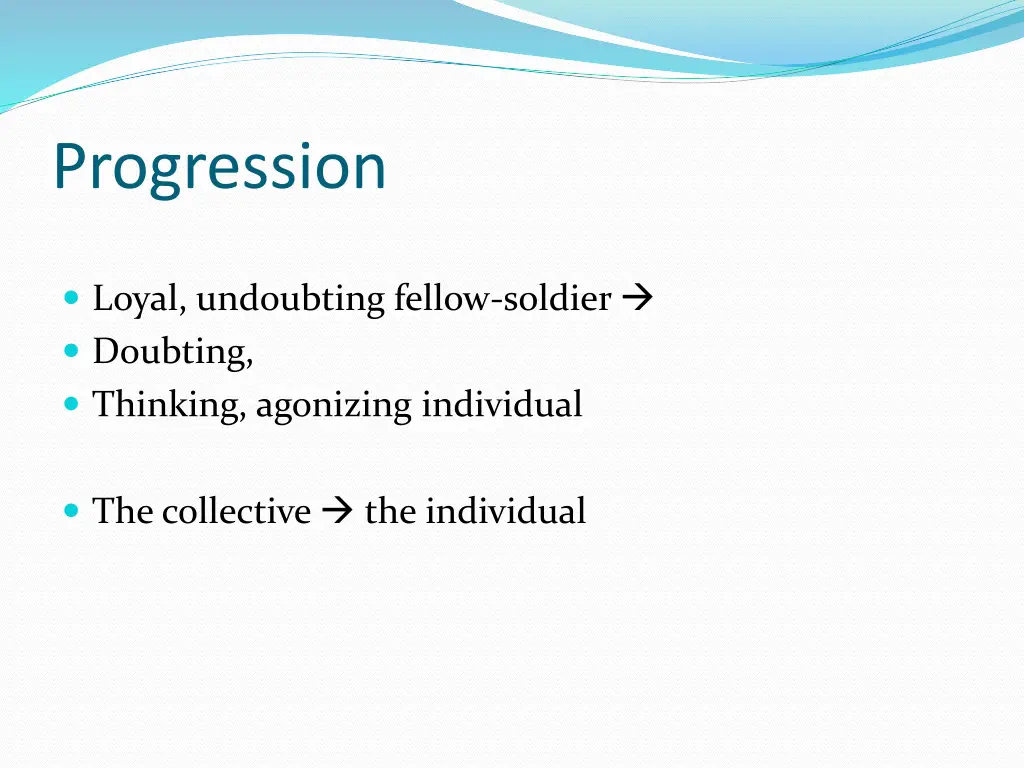 Progression

- Loyal, undoubting fellow-soldier →
- Doubting,
- Thinking, agonizing individual

- The collective → the individual